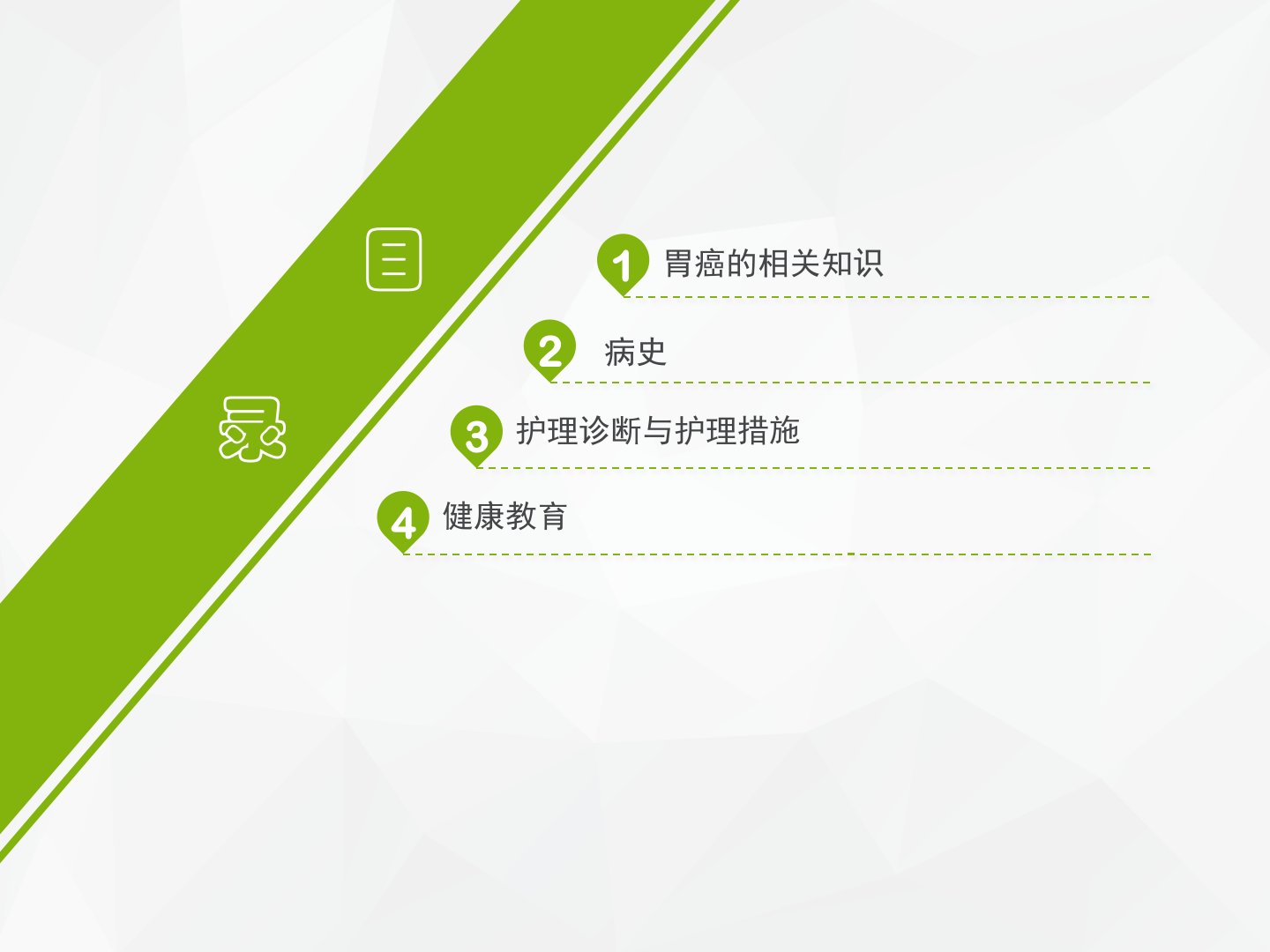 目
录

1 胃癌的相关知识

2 病史

3 护理诊断与护理措施

4 健康教育